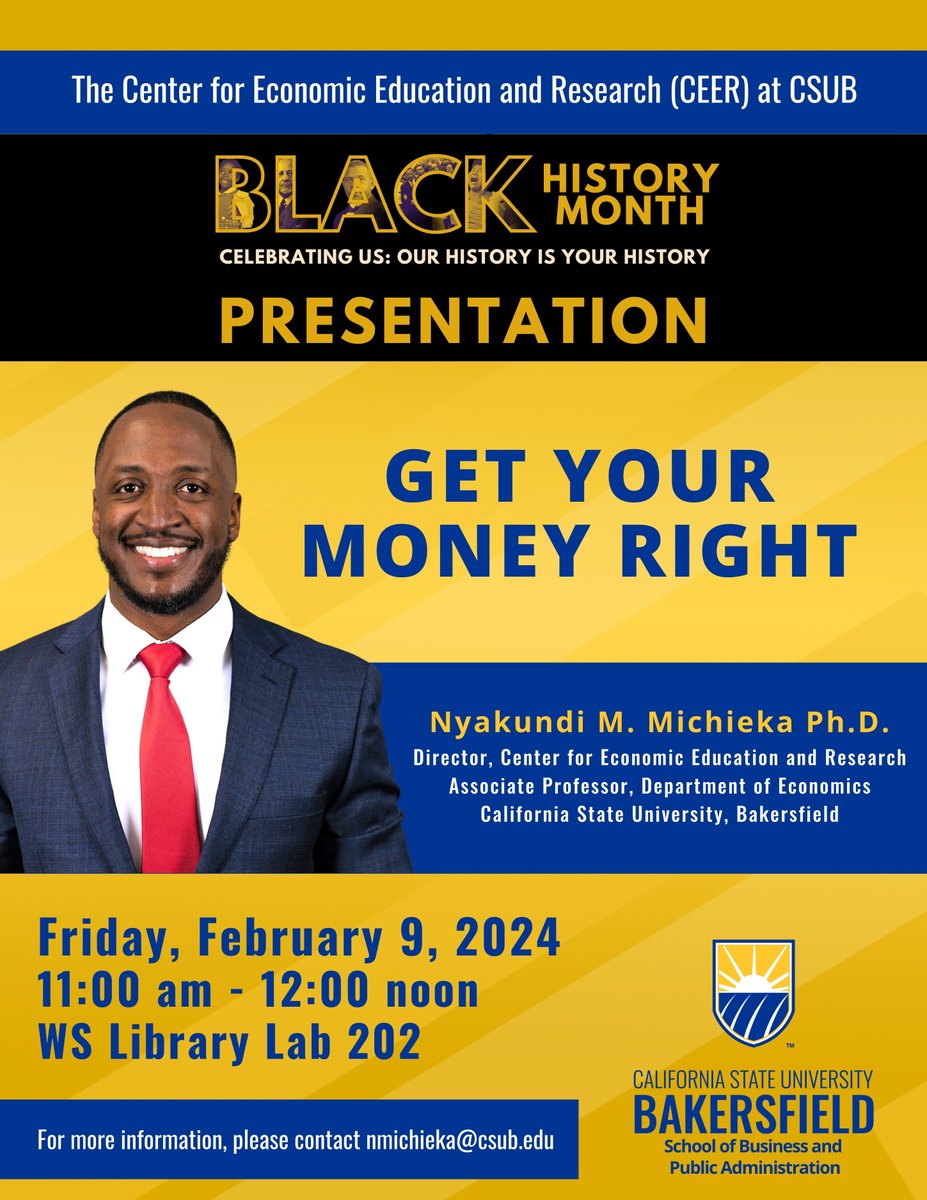 The Center for Economic Education and Research (CEER) at CSUB

BLACK HISTORY MONTH

CELEBRATING US: OUR HISTORY IS YOUR HISTORY

PRESENTATION

GET YOUR MONEY RIGHT

Nyakundi M. Michieka Ph.D.
Director, Center for Economic Education and Research
Associate Professor, Department of Economics
California State University, Bakersfield

Friday, February 9, 2024
11:00 am - 12:00 noon
WS Library Lab 202

For more information, please contact nmichieka@csub.edu

™

CALIFORNIA STATE UNIVERSITY
BAKERSFIELD
School of Business and Public Administration